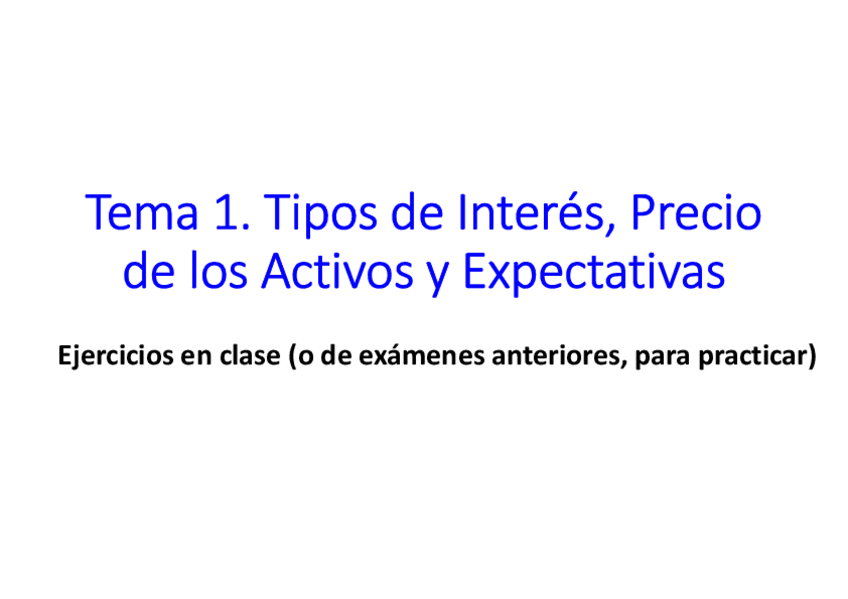 Tema 1. Tipos de Interés, Precio de los Activos y Expectativas

Ejercicios en clase (o de exámenes anteriores, para practicar)